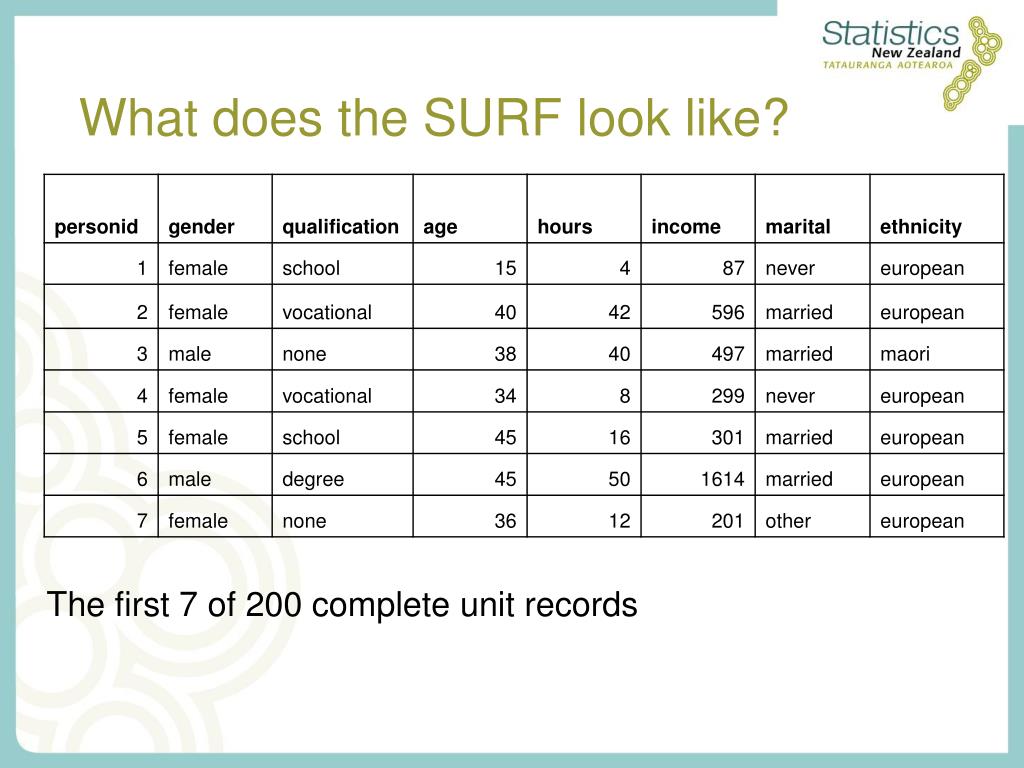 Statistics
New Zealand
TATAURANGA AOTEAROA

What does the SURF look like?

| personid | gender | qualification | age | hours | income | marital | ethnicity |
|---|---|---|---|---|---|---|---|
| 1 | female | school | 15 | 4 | 87 | never | european |
| 2 | female | vocational | 40 | 42 | 596 | married | european |
| 3 | male | none | 38 | 40 | 497 | married | maori |
| 4 | female | vocational | 34 | 8 | 299 | never | european |
| 5 | female | school | 45 | 16 | 301 | married | european |
| 6 | male | degree | 45 | 50 | 1614 | married | european |
| 7 | female | none | 36 | 12 | 201 | other | european |

The first 7 of 200 complete unit records